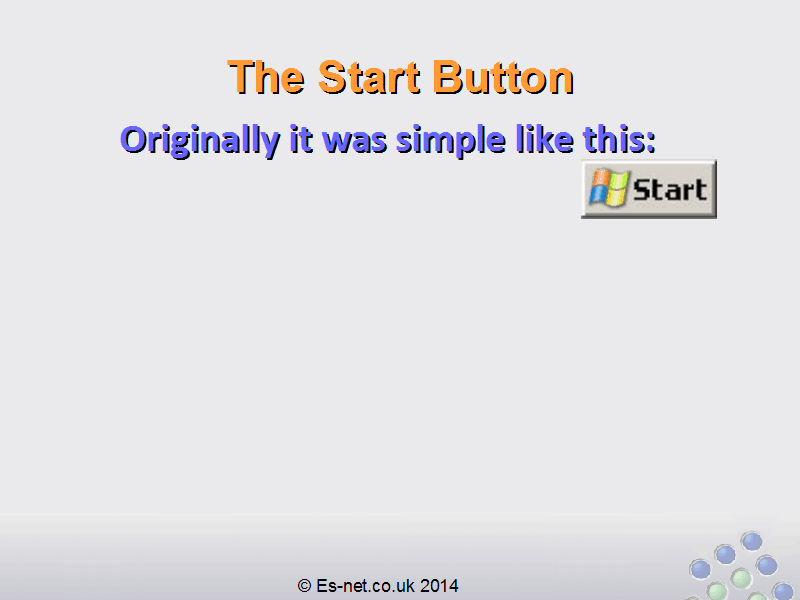 The Start Button

Originally it was simple like this:

Start

© Es-net.co.uk 2014